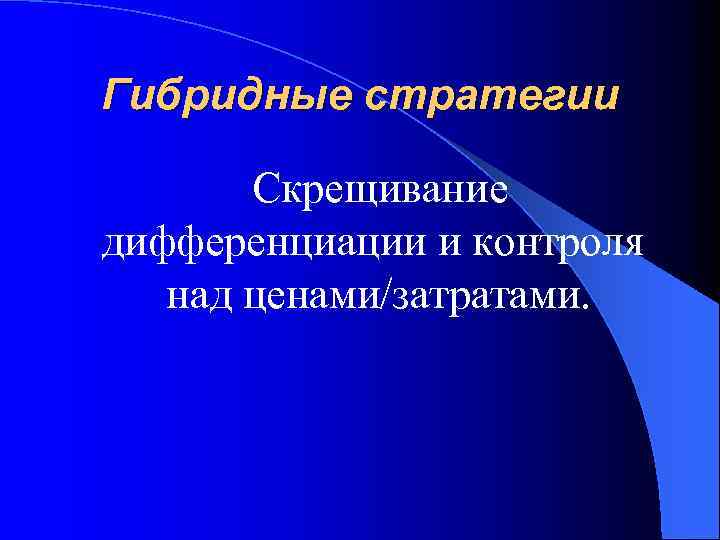 Гибридные стратегии

Скрещивание дифференциации и контроля над ценами/затратами.